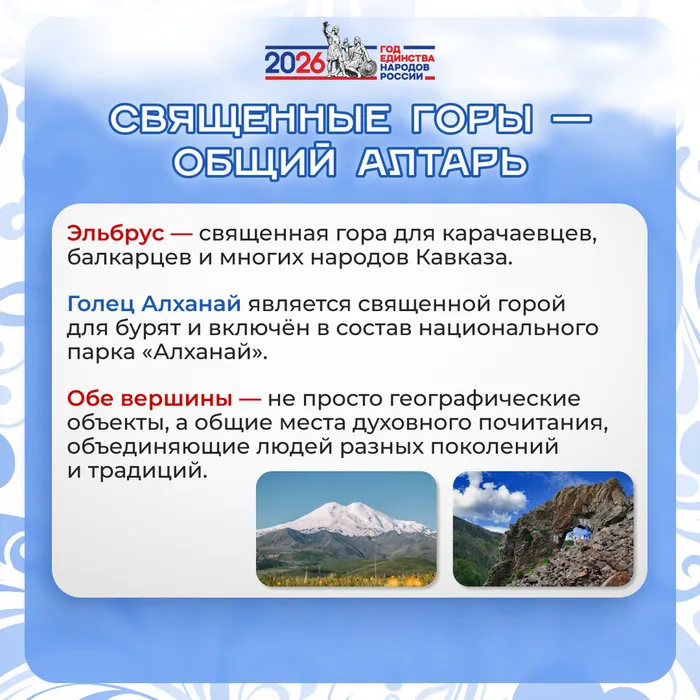 2026 ГОД ЕДИНСТВА НАРОДОВ РОССИИ

СВЯЩЕННЫЕ ГОРЫ — ОБЩИЙ АЛТАРЬ

Эльбрус — священная гора для карачаевцев, балкарцев и многих народов Кавказа.

Голец Алханай является священной горой для бурят и включён в состав национального парка «Алханай».

Обе вершины — не просто географические объекты, а общие места духовного почитания, объединяющие людей разных поколений и традиций.